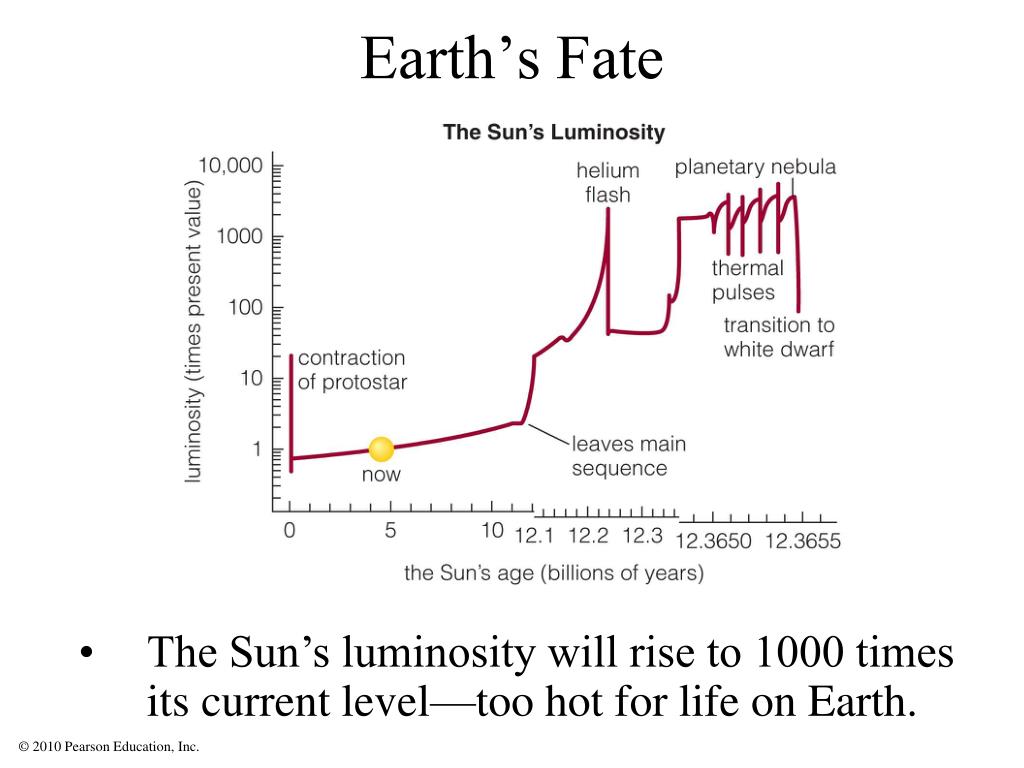 Earth’s Fate

The Sun’s Luminosity

luminosity (times present value)

10,000
1000
100
10
1

helium flash

planetary nebula

thermal pulses

transition to white dwarf

contraction of protostar

now

leaves main sequence

0
5
10
12.1
12.2
12.3
12.3650
12.3655

the Sun’s age (billions of years)

• The Sun’s luminosity will rise to 1000 times its current level—too hot for life on Earth.

© 2010 Pearson Education, Inc.